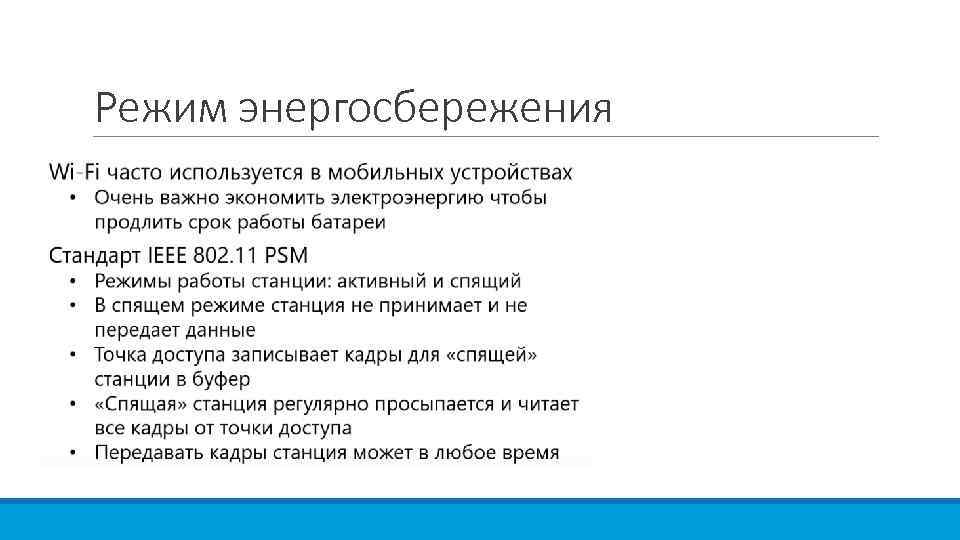 Режим энергосбережения

Wi-Fi часто используется в мобильных устройствах
• Очень важно экономить электроэнергию чтобы продлить срок работы батареи

Стандарт IEEE 802.11 PSM
• Режимы работы станции: активный и спящий
• В спящем режиме станция не принимает и не передает данные
• Точка доступа записывает кадры для «спящей» станции в буфер
• «Спящая» станция регулярно просыпается и читает все кадры от точки доступа
• Передавать кадры станция может в любое время